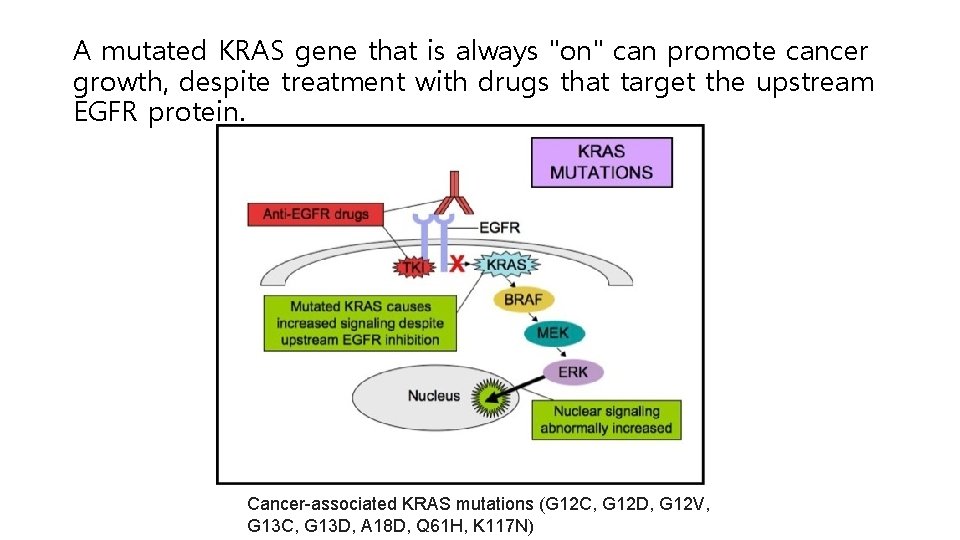 A mutated KRAS gene that is always "on" can promote cancer growth, despite treatment with drugs that target the upstream EGFR protein.

KRAS MUTATIONS

Anti-EGFR drugs

EGFR

TKI

X

KRAS

Mutated KRAS causes increased signaling despite upstream EGFR inhibition

BRAF

MEK

ERK

Nucleus

Nuclear signaling abnormally increased

Cancer-associated KRAS mutations (G12C, G12D, G12V, G13C, G13D, A18D, Q61H, K117N)